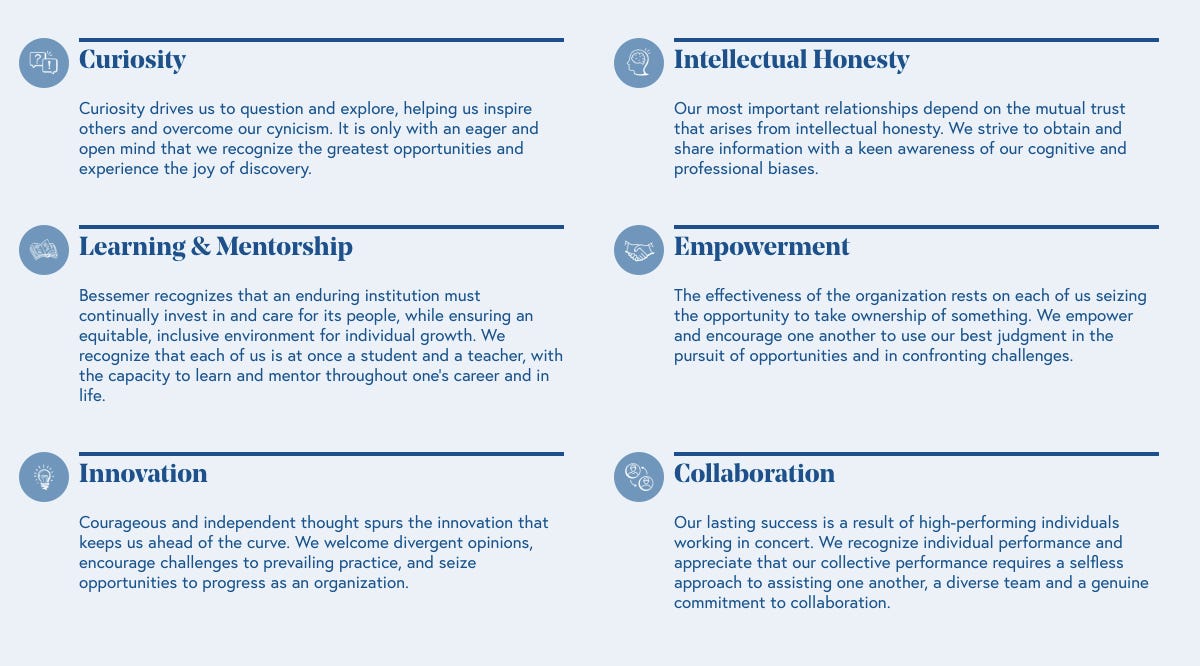 Curiosity

Curiosity drives us to question and explore, helping us inspire others and overcome our cynicism. It is only with an eager and open mind that we recognize the greatest opportunities and experience the joy of discovery.

Learning & Mentorship

Bessemer recognizes that an enduring institution must continually invest in and care for its people, while ensuring an equitable, inclusive environment for individual growth. We recognize that each of us is at once a student and a teacher, with the capacity to learn and mentor throughout one's career and in life.

Innovation

Courageous and independent thought spurs the innovation that keeps us ahead of the curve. We welcome divergent opinions, encourage challenges to prevailing practice, and seize opportunities to progress as an organization.

Intellectual Honesty

Our most important relationships depend on the mutual trust that arises from intellectual honesty. We strive to obtain and share information with a keen awareness of our cognitive and professional biases.

Empowerment

The effectiveness of the organization rests on each of us seizing the opportunity to take ownership of something. We empower and encourage one another to use our best judgment in the pursuit of opportunities and in confronting challenges.

Collaboration

Our lasting success is a result of high-performing individuals working in concert. We recognize individual performance and appreciate that our collective performance requires a selfless approach to assisting one another, a diverse team and a genuine commitment to collaboration.